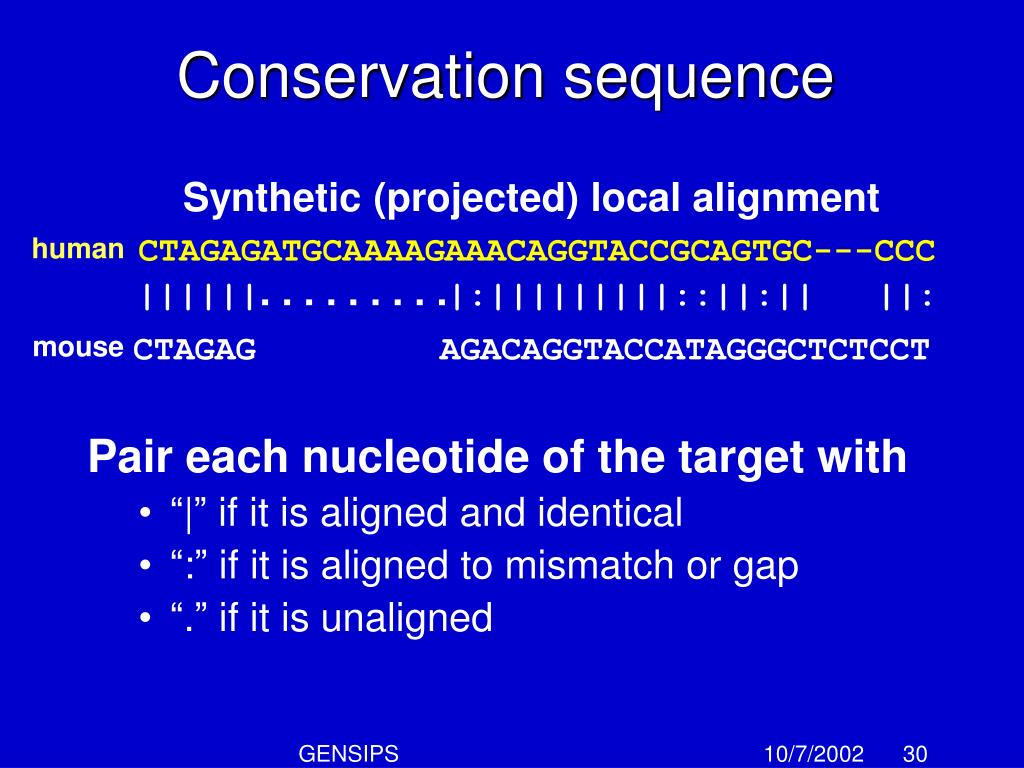 Conservation sequence

Synthetic (projected) local alignment

human CTAGAGATGCAAAAGAAACAGGTACCGCAGTGC---CCC
||||||.........|:|||||||||::||:||    ||:
mouse CTAGAG AGACAGGTACCATAGGGCTCTCCT

Pair each nucleotide of the target with
• “|” if it is aligned and identical
• “:” if it is aligned to mismatch or gap
• “.” if it is unaligned

GENSIPS 10/7/2002 30